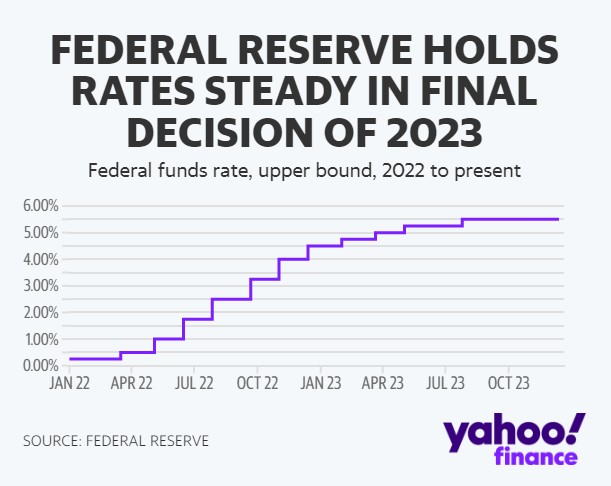 FEDERAL RESERVE HOLDS RATES STEADY IN FINAL DECISION OF 2023

Federal funds rate, upper bound, 2022 to present

6.00%
5.00%
4.00%
3.00%
2.00%
1.00%
0.00%

JAN 22 APR 22 JUL 22 OCT 22 JAN 23 APR 23 JUL 23 OCT 23

SOURCE: FEDERAL RESERVE

yahoo! finance